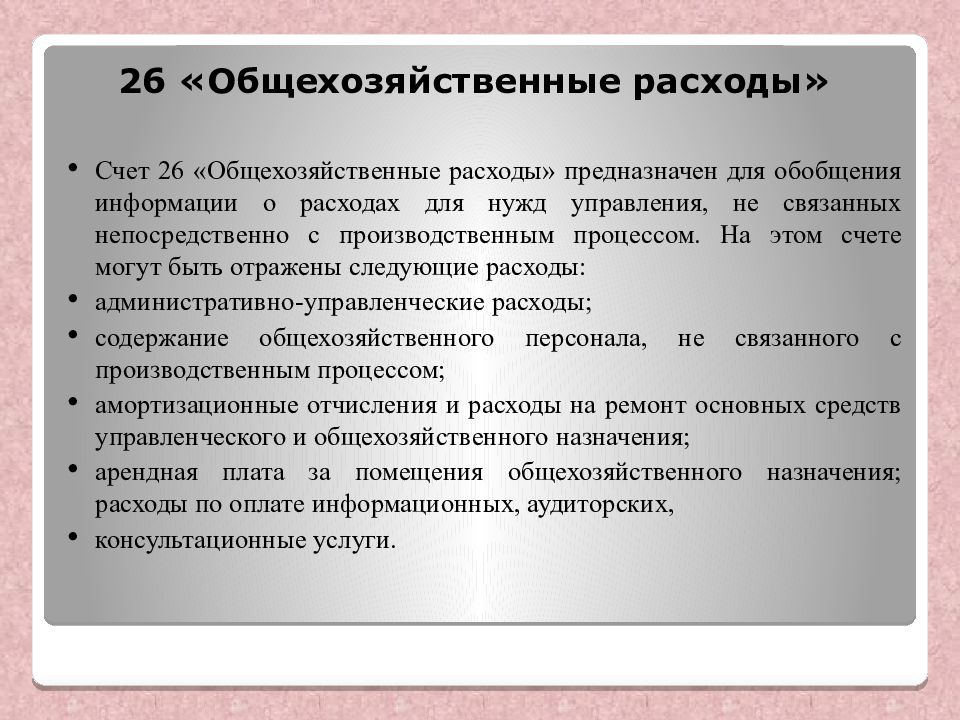 26 «Общехозяйственные расходы»

• Счет 26 «Общехозяйственные расходы» предназначен для обобщения информации о расходах для нужд управления, не связанных непосредственно с производственным процессом. На этом счете могут быть отражены следующие расходы:
• административно-управленческие расходы;
• содержание общехозяйственного персонала, не связанного с производственным процессом;
• амортизационные отчисления и расходы на ремонт основных средств управленческого и общехозяйственного назначения;
• арендная плата за помещения общехозяйственного назначения; расходы по оплате информационных, аудиторских,
• консультационные услуги.